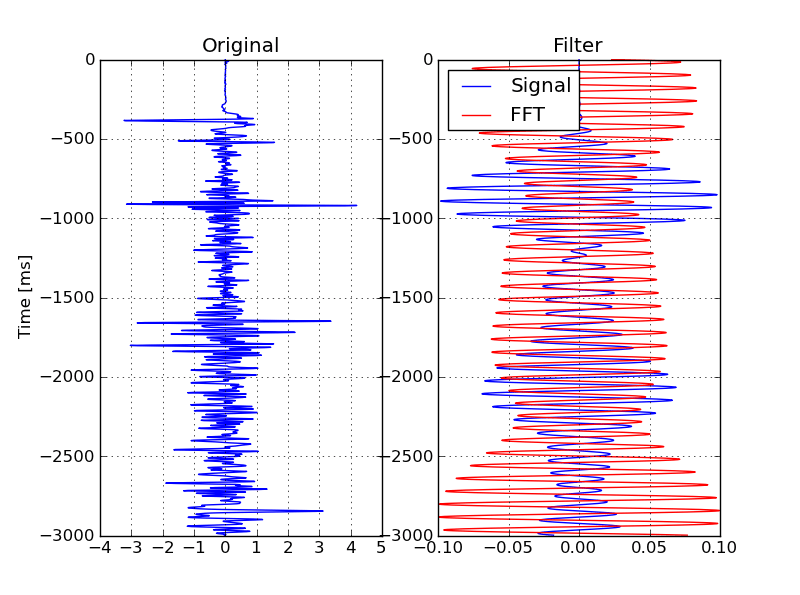 Original

Time [ms]

0
−500
−1000
−1500
−2000
−2500
−3000

−4 −3 −2 −1 0 1 2 3 4 5

Filter

Signal
FFT

0
−500
−1000
−1500
−2000
−2500
−3000

−0.10 −0.05 0.00 0.05 0.10